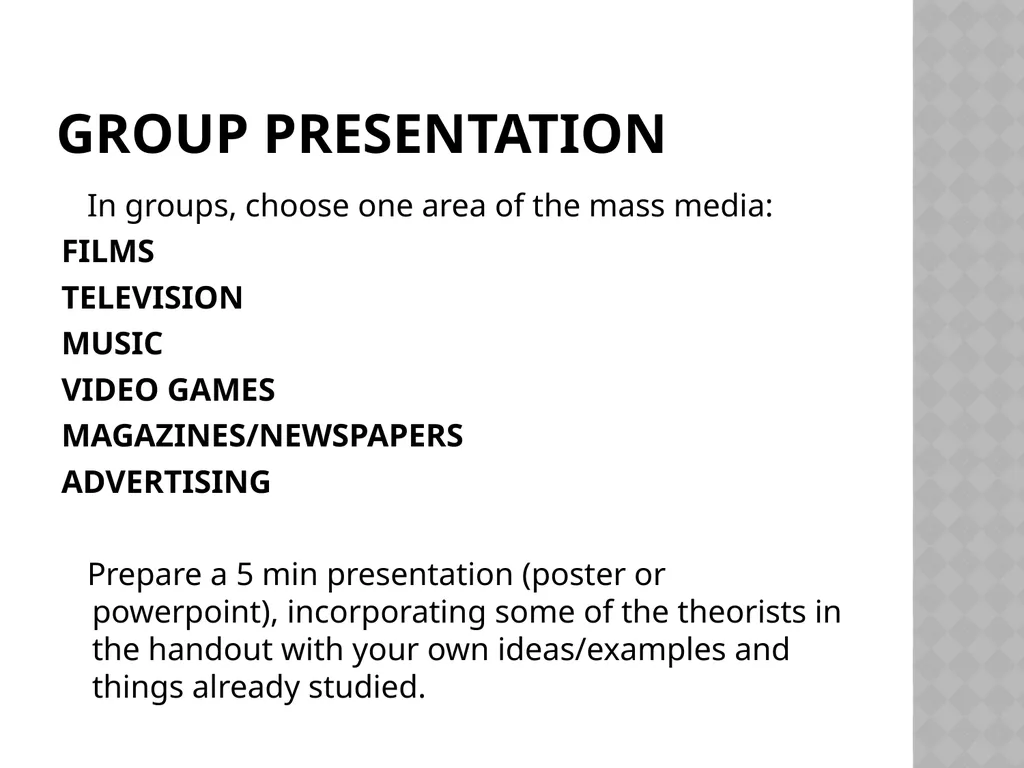 GROUP PRESENTATION

In groups, choose one area of the mass media:

FILMS

TELEVISION

MUSIC

VIDEO GAMES

MAGAZINES/NEWSPAPERS

ADVERTISING

Prepare a 5 min presentation (poster or powerpoint), incorporating some of the theorists in the handout with your own ideas/examples and things already studied.